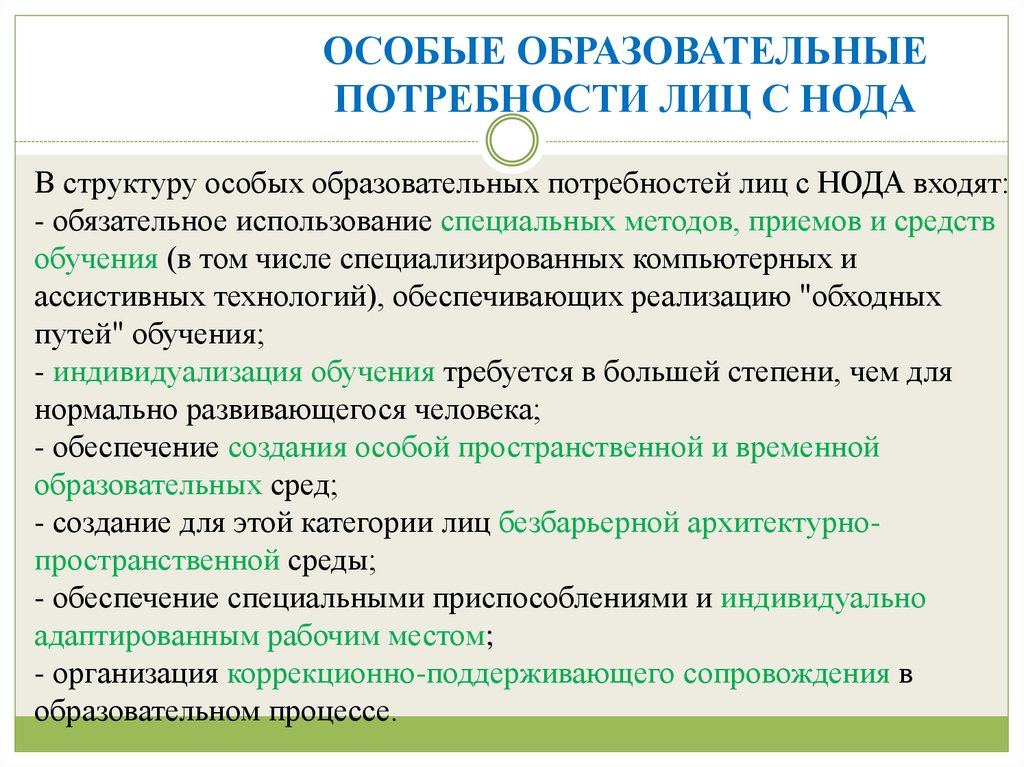 ОСОБЫЕ ОБРАЗОВАТЕЛЬНЫЕ ПОТРЕБНОСТИ ЛИЦ С НОДА

В структуру особых образовательных потребностей лиц с НОДА входят:
- обязательное использование специальных методов, приемов и средств обучения (в том числе специализированных компьютерных и ассистивных технологий), обеспечивающих реализацию "обходных путей" обучения;
- индивидуализация обучения требуется в большей степени, чем для нормально развивающегося человека;
- обеспечение создания особой пространственной и временной образовательных сред;
- создание для этой категории лиц безбарьерной архитектурно-пространственной среды;
- обеспечение специальными приспособлениями и индивидуально адаптированным рабочим местом;
- организация коррекционно-поддерживающего сопровождения в образовательном процессе.